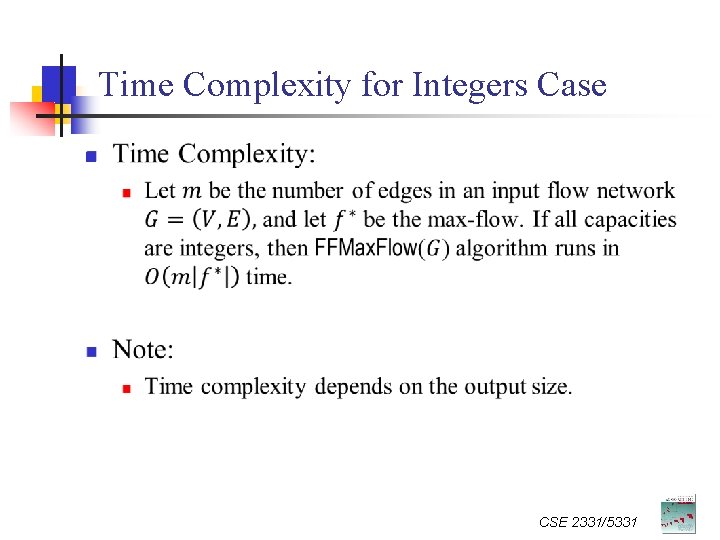 Time Complexity for Integers Case

Time Complexity:

Let $m$ be the number of edges in an input flow network $G = (V, E)$, and let $f^*$ be the max-flow. If all capacities are integers, then FFMaxFlow$(G)$ algorithm runs in $O(m|f^*|)$ time.

Note:

Time complexity depends on the output size.

CSE 2331/5331